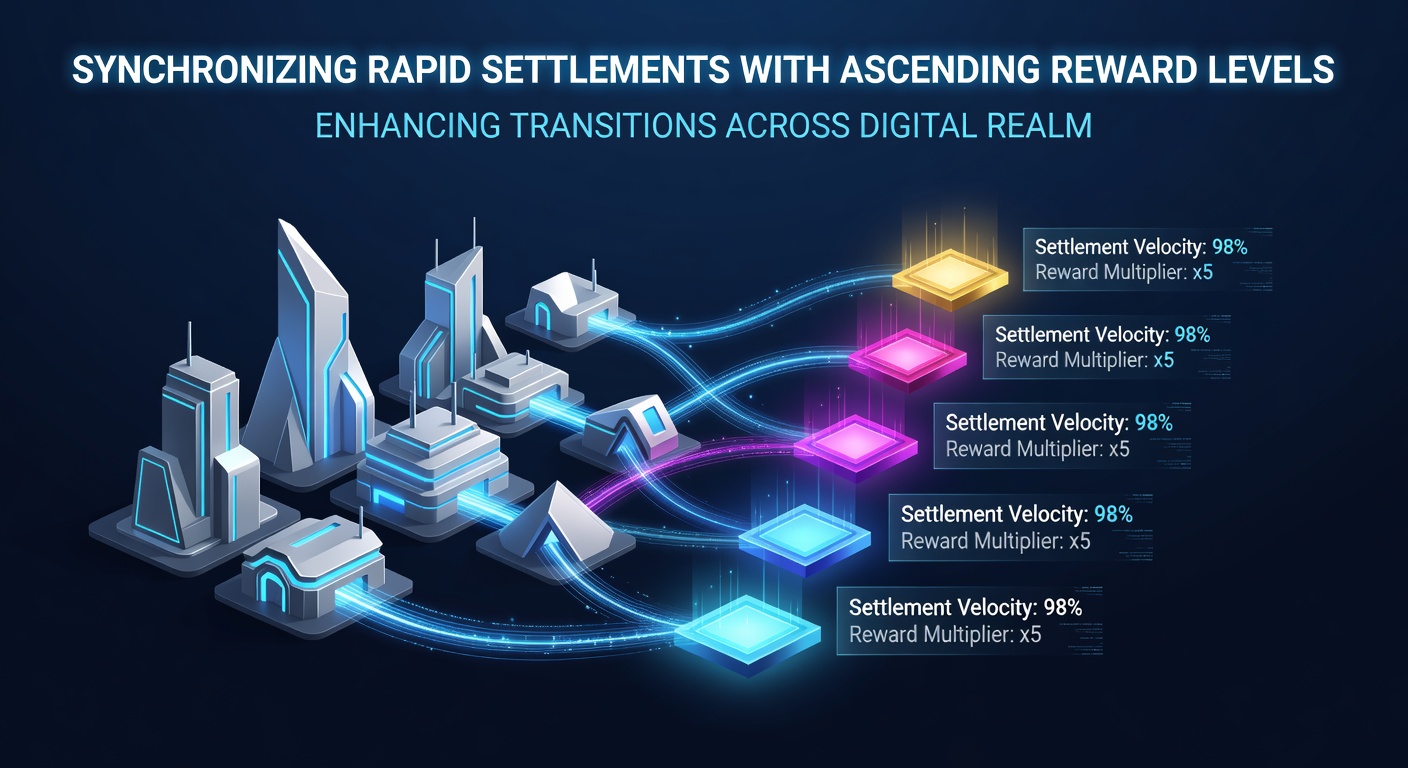 SYNCHRONIZING RAPID SETTLEMENTS WITH ASCENDING REWARD LEVELS

ENHANCING TRANSITIONS ACROSS DIGITAL REALM

Settlement Velocity: 98%
Reward Multiplier: x5

Settlement Velocity: 98%
Reward Multiplier: x5

Settlement Velocity: 98%
Reward Multiplier: x5

Settlement Velocity: 98%
Reward Multiplier: x5

Settlement Velocity: 98%
Reward Multiplier: x5